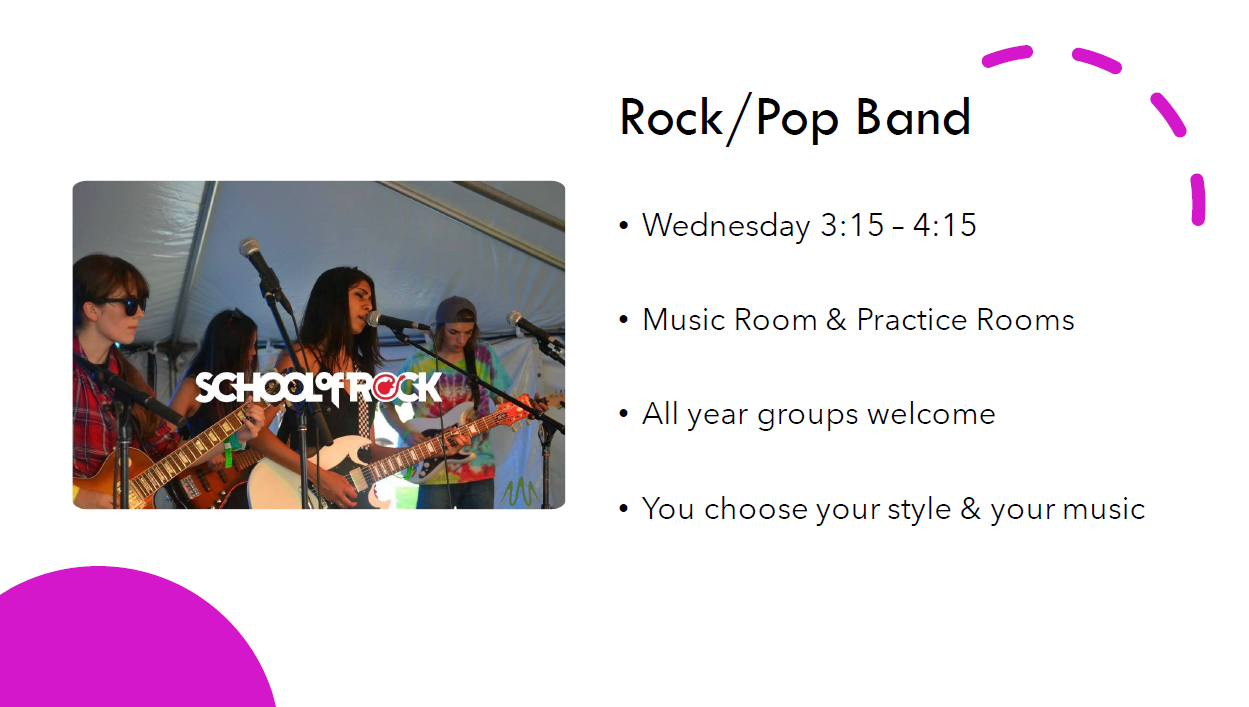 SCHOOL of ROCK

Rock/Pop Band

• Wednesday 3:15 – 4:15

• Music Room & Practice Rooms

• All year groups welcome

• You choose your style & your music